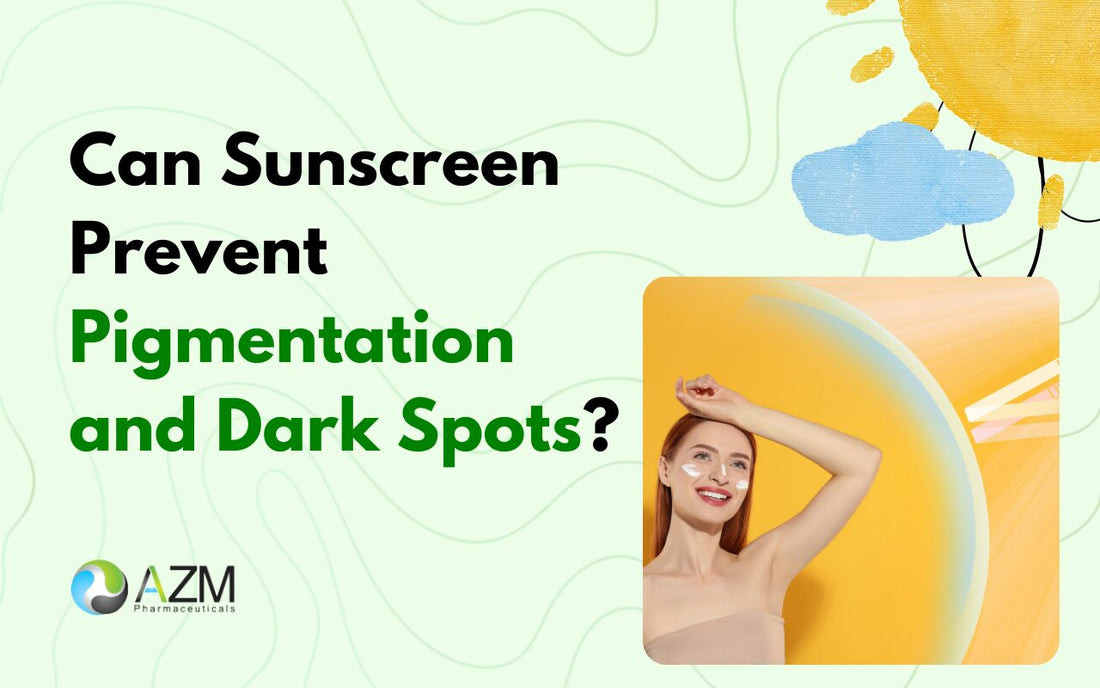 Can Sunscreen Prevent Pigmentation and Dark Spots?

AZM
Pharmaceuticals